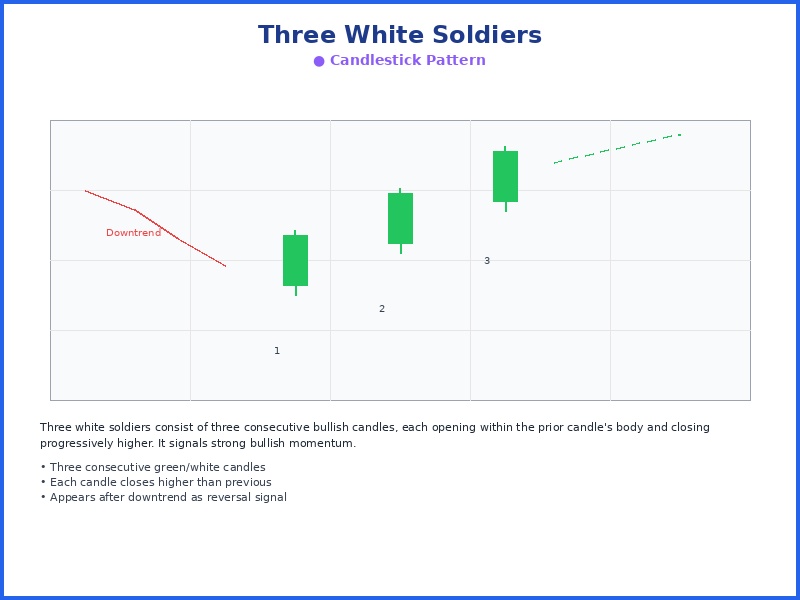 Three White Soldiers

● Candlestick Pattern

Downtrend

3

2

1

Three white soldiers consist of three consecutive bullish candles, each opening within the prior candle's body and closing progressively higher. It signals strong bullish momentum.

• Three consecutive green/white candles
• Each candle closes higher than previous
• Appears after downtrend as reversal signal